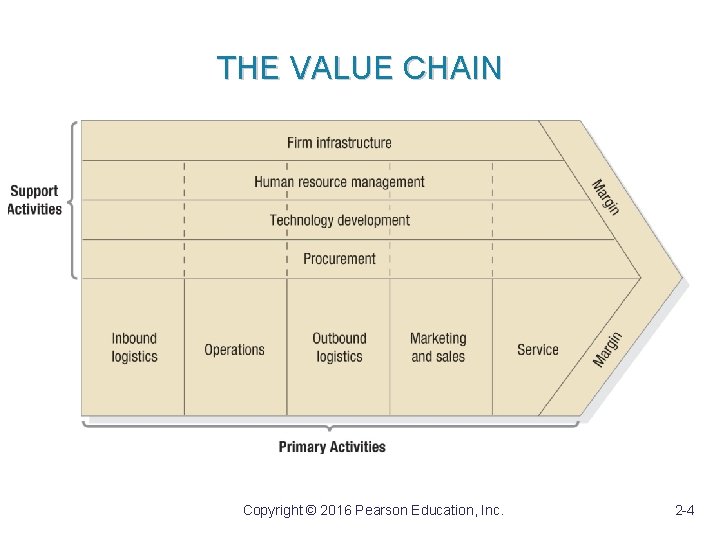 THE VALUE CHAIN

Support Activities

Firm infrastructure

Human resource management

Technology development

Procurement

Margin

Inbound logistics

Operations

Outbound logistics

Marketing and sales

Service

Margin

Primary Activities

Copyright © 2016 Pearson Education, Inc.

2-4